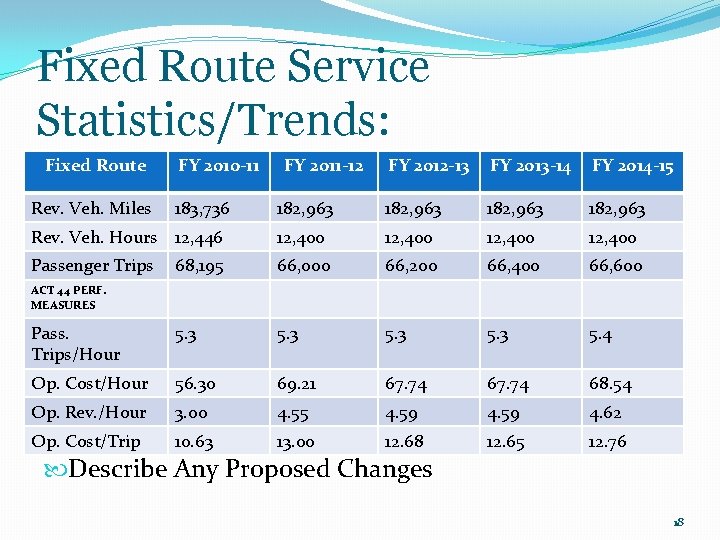 Fixed Route Service Statistics/Trends:

| Fixed Route | FY 2010-11 | FY 2011-12 | FY 2012-13 | FY 2013-14 | FY 2014-15 |
|---|---|---|---|---|---|
| Rev. Veh. Miles | 183,736 | 182,963 | 182,963 | 182,963 | 182,963 |
| Rev. Veh. Hours | 12,446 | 12,400 | 12,400 | 12,400 | 12,400 |
| Passenger Trips | 68,195 | 66,000 | 66,200 | 66,400 | 66,600 |
| ACT 44 PERF. MEASURES | | | | | |
| Pass. Trips/Hour | 5.3 | 5.3 | 5.3 | 5.3 | 5.4 |
| Op. Cost/Hour | 56.30 | 69.21 | 67.74 | 67.74 | 68.54 |
| Op. Rev./Hour | 3.00 | 4.55 | 4.59 | 4.59 | 4.62 |
| Op. Cost/Trip | 10.63 | 13.00 | 12.68 | 12.65 | 12.76 |

Describe Any Proposed Changes

18